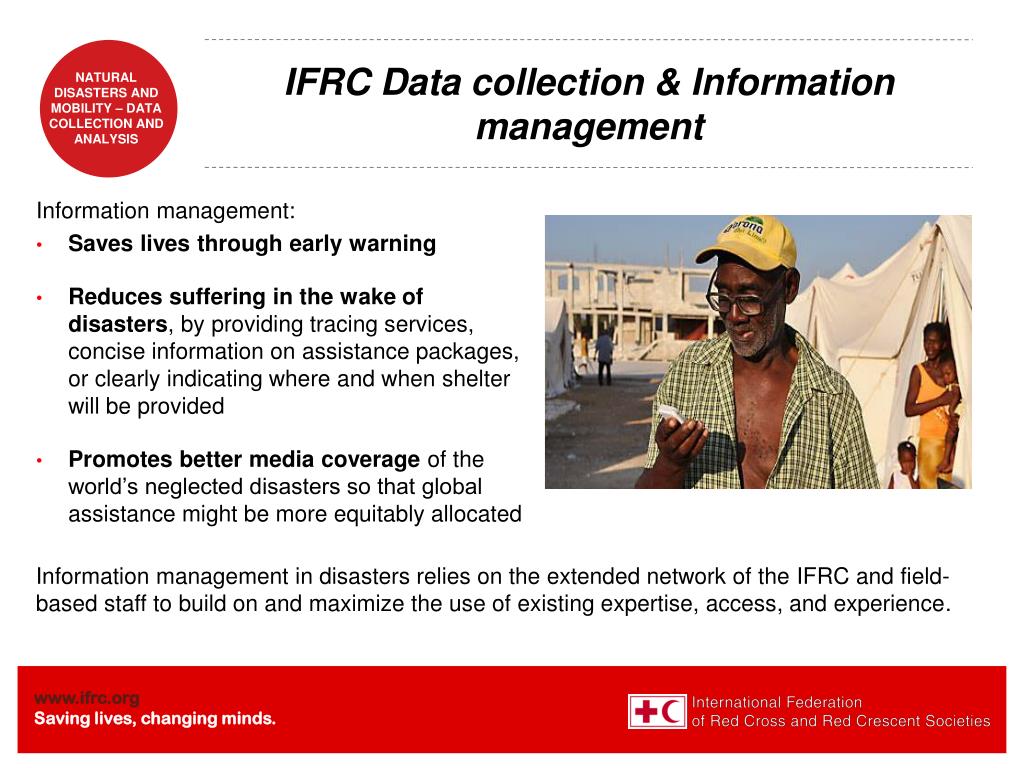 NATURAL DISASTERS AND MOBILITY – DATA COLLECTION AND ANALYSIS

IFRC Data collection & Information management

Information management:

• Saves lives through early warning

• Reduces suffering in the wake of disasters, by providing tracing services, concise information on assistance packages, or clearly indicating where and when shelter will be provided

• Promotes better media coverage of the world's neglected disasters so that global assistance might be more equitably allocated

Corona

Information management in disasters relies on the extended network of the IFRC and field-based staff to build on and maximize the use of existing expertise, access, and experience.

www.ifrc.org
Saving lives, changing minds.

International Federation
of Red Cross and Red Crescent Societies